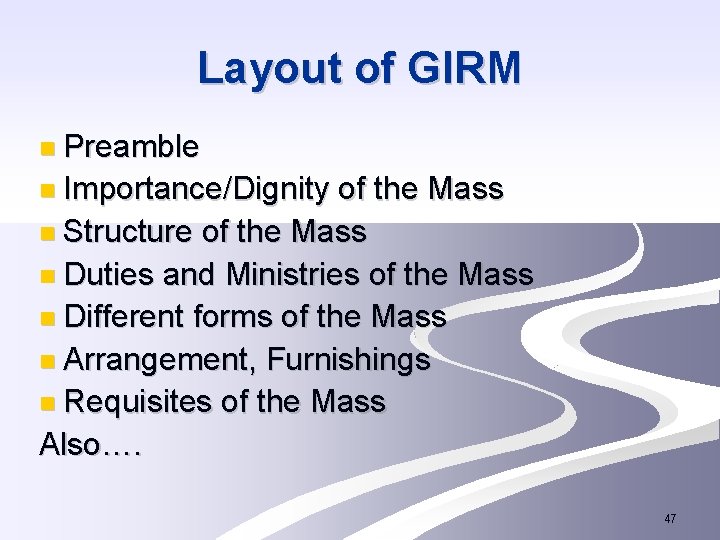 Layout of GIRM

- Preamble
- Importance/Dignity of the Mass
- Structure of the Mass
- Duties and Ministries of the Mass
- Different forms of the Mass
- Arrangement, Furnishings
- Requisites of the Mass

Also….

47